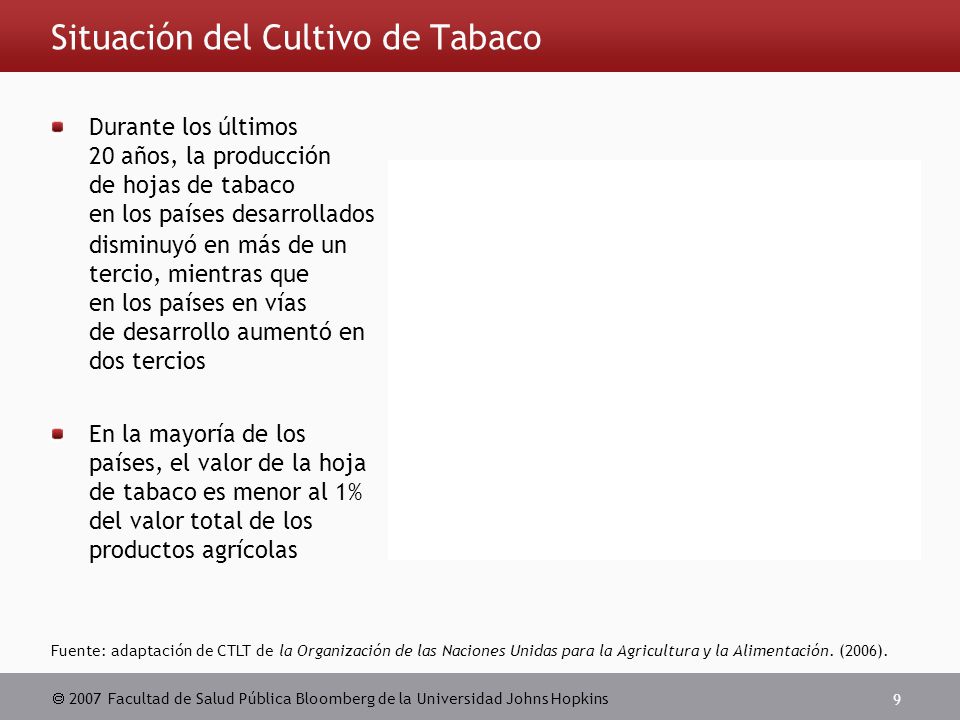 Situación del Cultivo de Tabaco

Durante los últimos 20 años, la producción de hojas de tabaco en los países desarrollados disminuyó en más de un tercio, mientras que en los países en vías de desarrollo aumentó en dos tercios

En la mayoría de los países, el valor de la hoja de tabaco es menor al 1% del valor total de los productos agrícolas

Fuente: adaptación de CTLT de la Organización de las Naciones Unidas para la Agricultura y la Alimentación. (2006).

© 2007 Facultad de Salud Pública Bloomberg de la Universidad Johns Hopkins

9